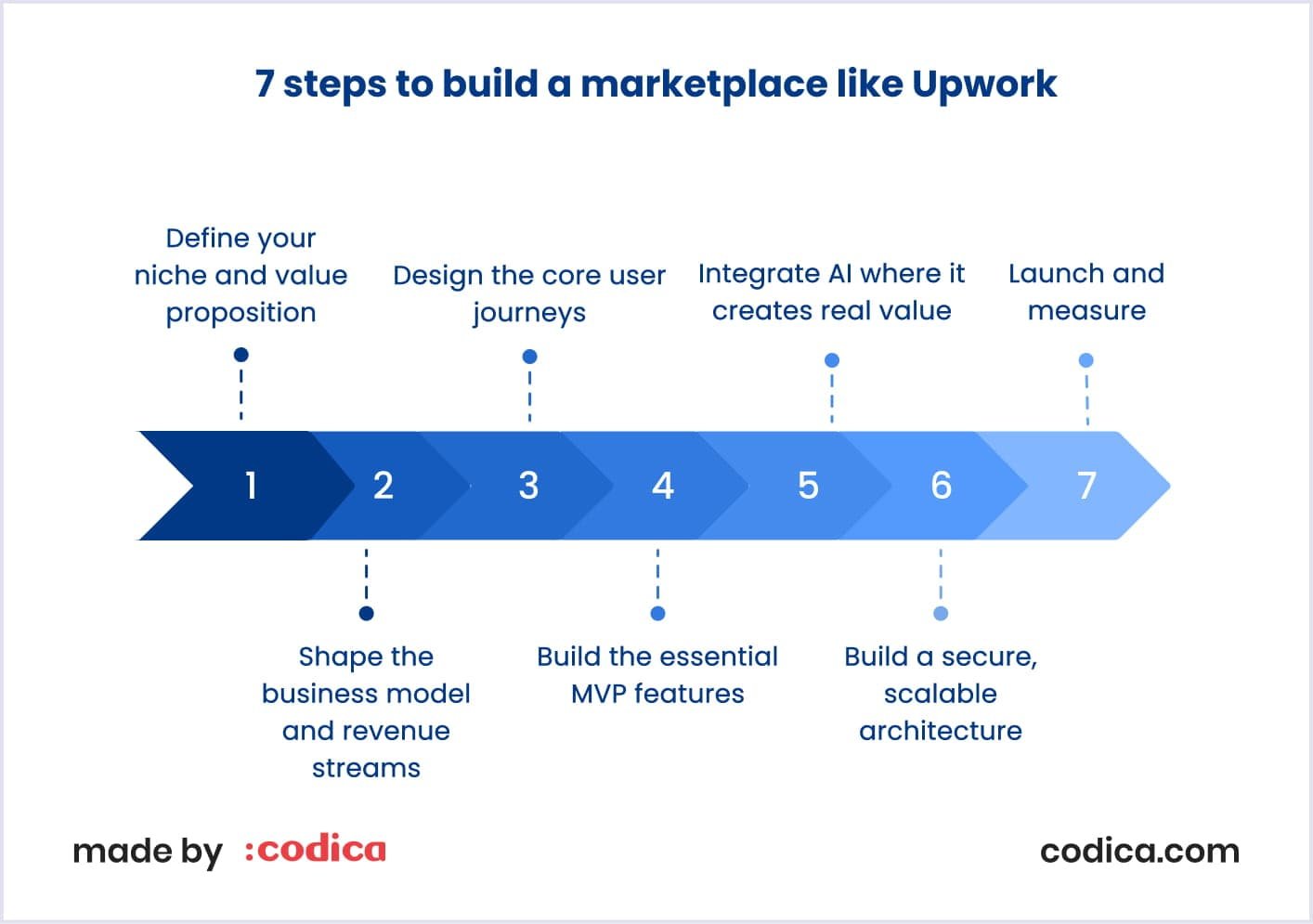 7 steps to build a marketplace like Upwork

Define your niche and value proposition

Design the core user journeys

Integrate AI where it creates real value

Launch and measure

1 2 3 4 5 6 7

Shape the business model and revenue streams

Build the essential MVP features

Build a secure, scalable architecture

made by :codica

codica.com